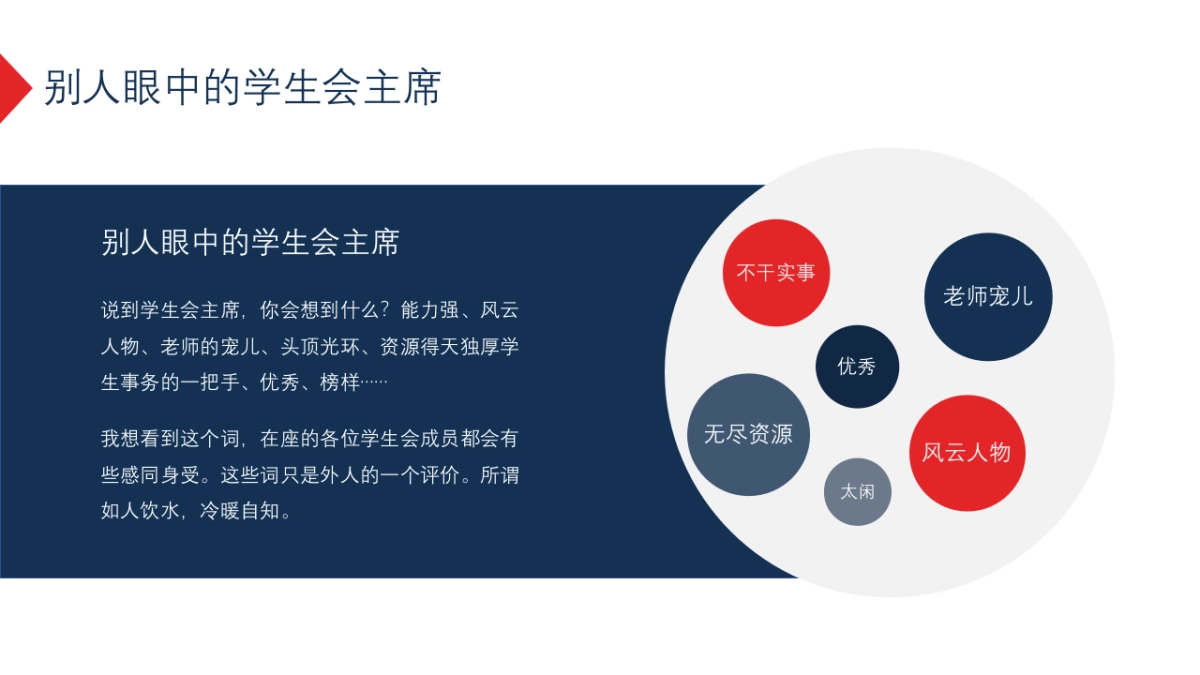 别人眼中的学生会主席

别人眼中的学生会主席

说到学生会主席，你会想到什么？能力强、风云人物、老师的宠儿、头顶光环、资源得天独厚学生事务的一把手、优秀、榜样……

我想看到这个词，在座的各位学生会成员都会有些感同身受。这些词只是外人的一个评价。所谓如人饮水，冷暖自知。

不干实事

老师宠儿

优秀

无尽资源

风云人物

太闲